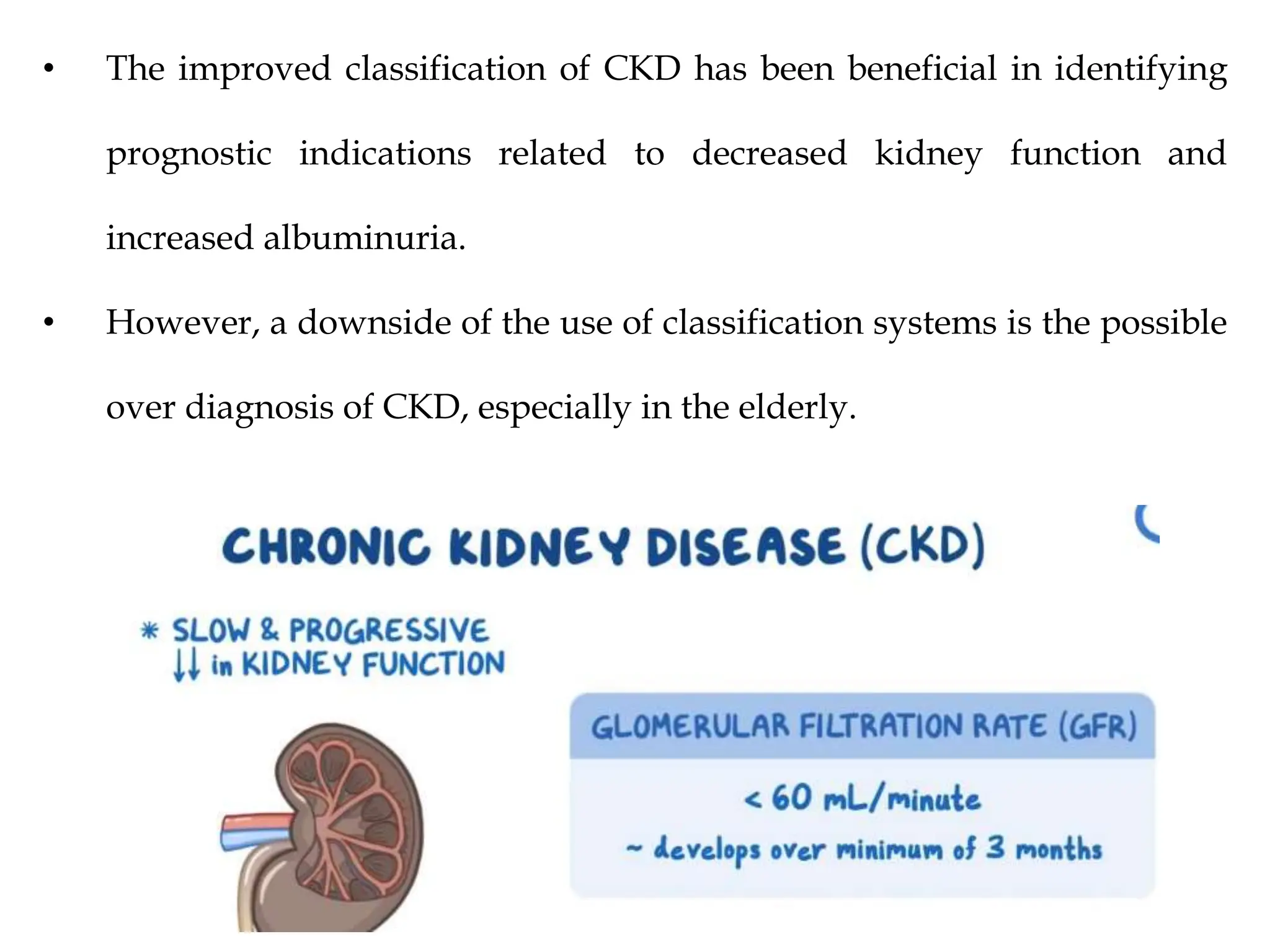 • The improved classification of CKD has been beneficial in identifying prognostic indications related to decreased kidney function and increased albuminuria.

• However, a downside of the use of classification systems is the possible over diagnosis of CKD, especially in the elderly.

CHRONIC KIDNEY DISEASE (CKD)

* SLOW & PROGRESSIVE ↓↓ in KIDNEY FUNCTION

GLOMERULAR FILTRATION RATE (GFR)

< 60 mL/minute

~ develops over minimum of 3 months